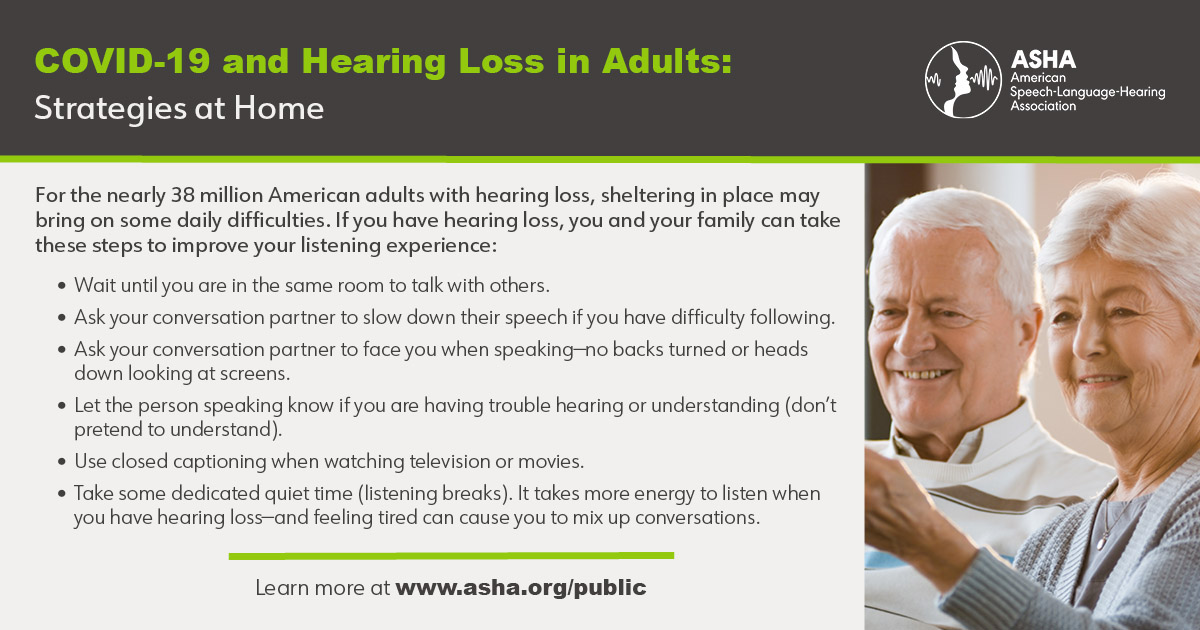 COVID-19 and Hearing Loss in Adults:
Strategies at Home

ASHA
American Speech-Language-Hearing Association

For the nearly 38 million American adults with hearing loss, sheltering in place may bring on some daily difficulties. If you have hearing loss, you and your family can take these steps to improve your listening experience:

• Wait until you are in the same room to talk with others.
• Ask your conversation partner to slow down their speech if you have difficulty following.
• Ask your conversation partner to face you when speaking—no backs turned or heads down looking at screens.
• Let the person speaking know if you are having trouble hearing or understanding (don't pretend to understand).
• Use closed captioning when watching television or movies.
• Take some dedicated quiet time (listening breaks). It takes more energy to listen when you have hearing loss—and feeling tired can cause you to mix up conversations.

Learn more at www.asha.org/public